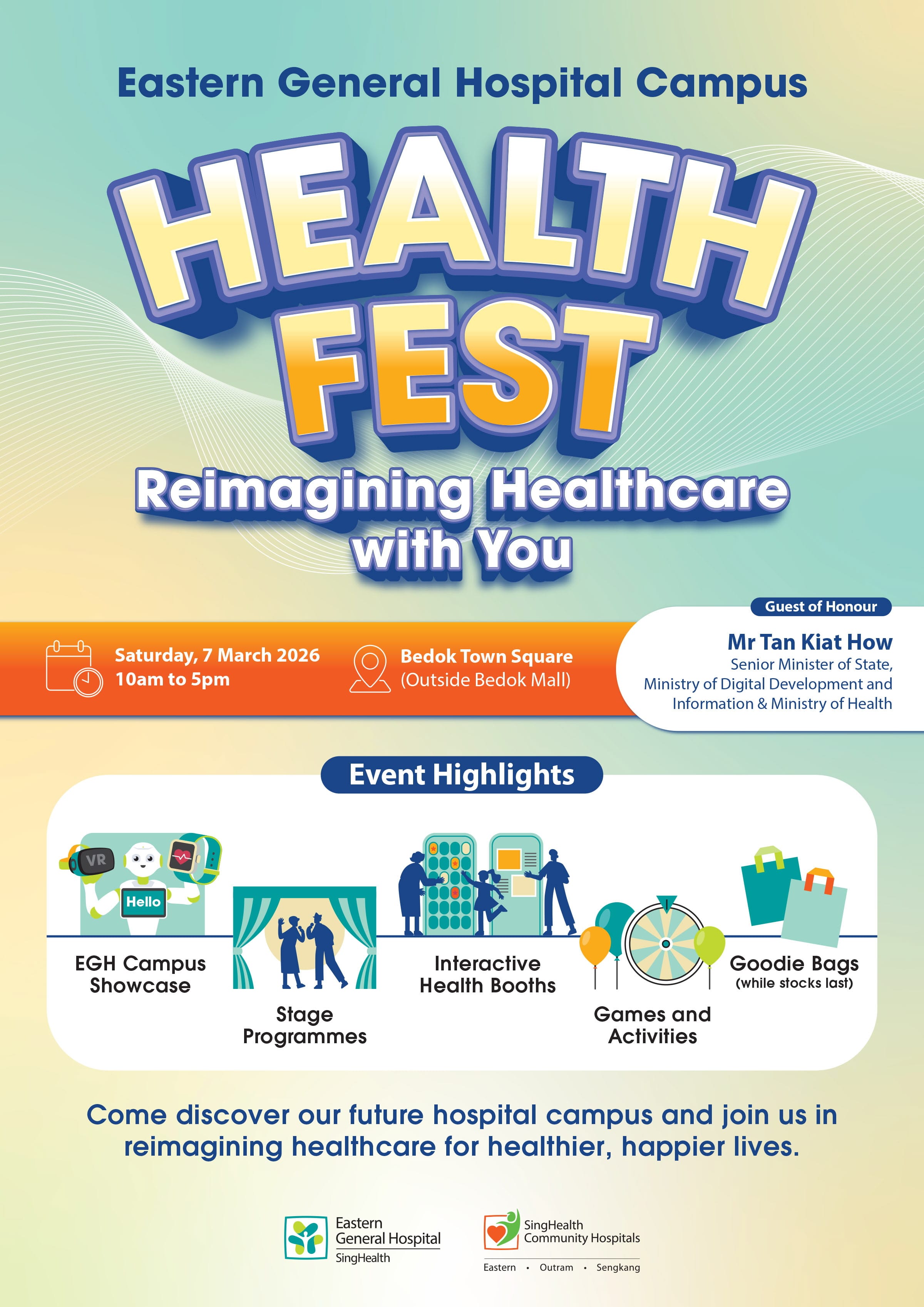 Eastern General Hospital Campus

HEALTH FEST

Reimagining Healthcare with You

Saturday, 7 March 2026
10am to 5pm

Bedok Town Square
(Outside Bedok Mall)

Guest of Honour
Mr Tan Kiat How
Senior Minister of State, Ministry of Digital Development and Information & Ministry of Health

Event Highlights

VR
Hello

EGH Campus Showcase

Stage Programmes

Interactive Health Booths

Games and Activities

Goodie Bags
(while stocks last)

Come discover our future hospital campus and join us in reimagining healthcare for healthier, happier lives.

Eastern General Hospital
SingHealth

SingHealth Community Hospitals
Eastern • Outram • Sengkang